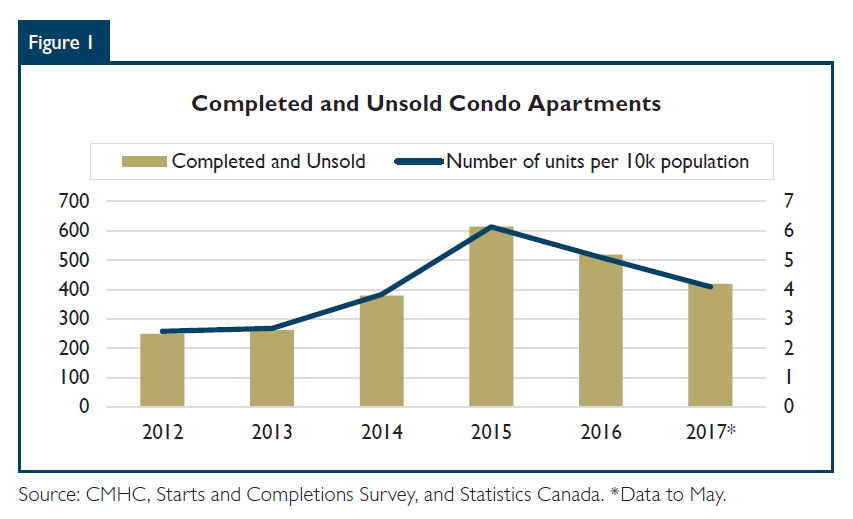 Figure 1

Completed and Unsold Condo Apartments

Completed and Unsold
Number of units per 10k population

700
600
500
400
300
200
100
0

7
6
5
4
3
2
1
0

2012
2013
2014
2015
2016
2017*

Source: CMHC, Starts and Completions Survey, and Statistics Canada. *Data to May.